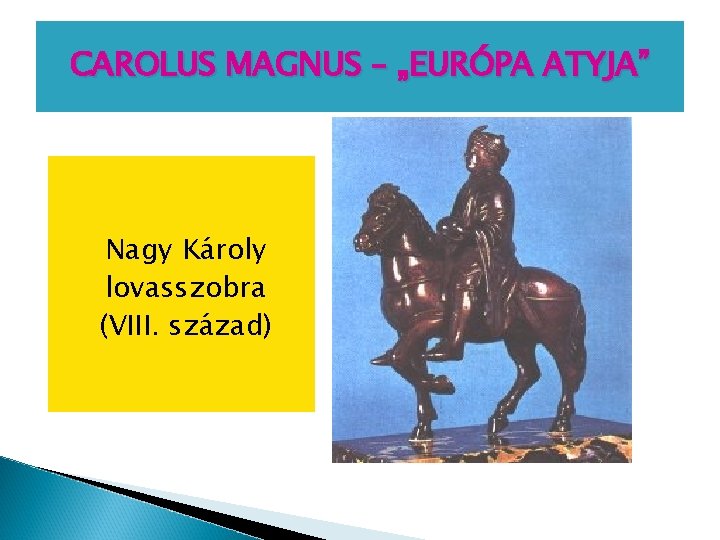 CAROLUS MAGNUS – „EURÓPA ATYJA”

Nagy Károly lovasszobra (VIII. század)